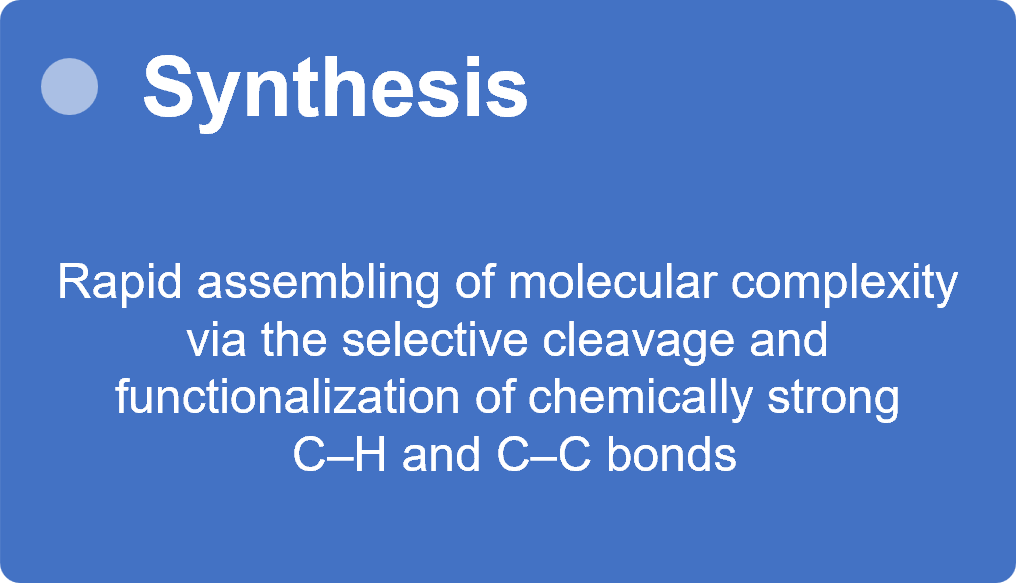 Synthesis

Rapid assembling of molecular complexity via the selective cleavage and functionalization of chemically strong C–H and C–C bonds